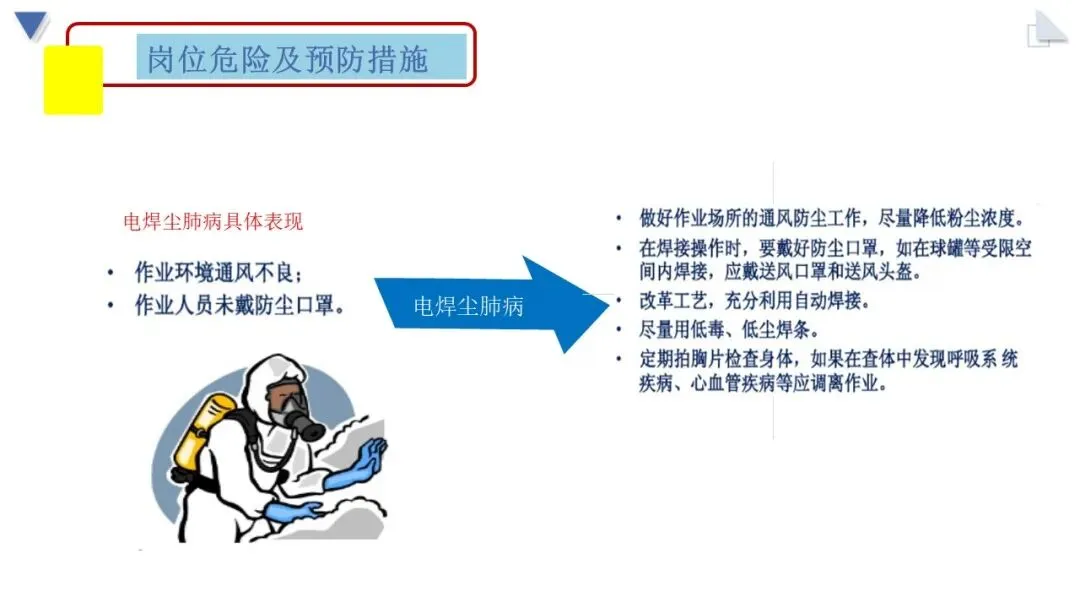 岗位危险及预防措施

电焊尘肺病具体表现

• 作业环境通风不良；
• 作业人员未戴防尘口罩。

电焊尘肺病

• 做好作业场所的通风防尘工作，尽量降低粉尘浓度。
• 在焊接操作时，要戴好防尘口罩，如在球罐等受限空间内焊接，应戴送风口罩和送风头盔。
• 改革工艺，充分利用自动焊接。
• 尽量用低毒、低尘焊条。
• 定期拍胸片检查身体，如果在查体中发现呼吸系 统疾病、心血管疾病等应调离作业。